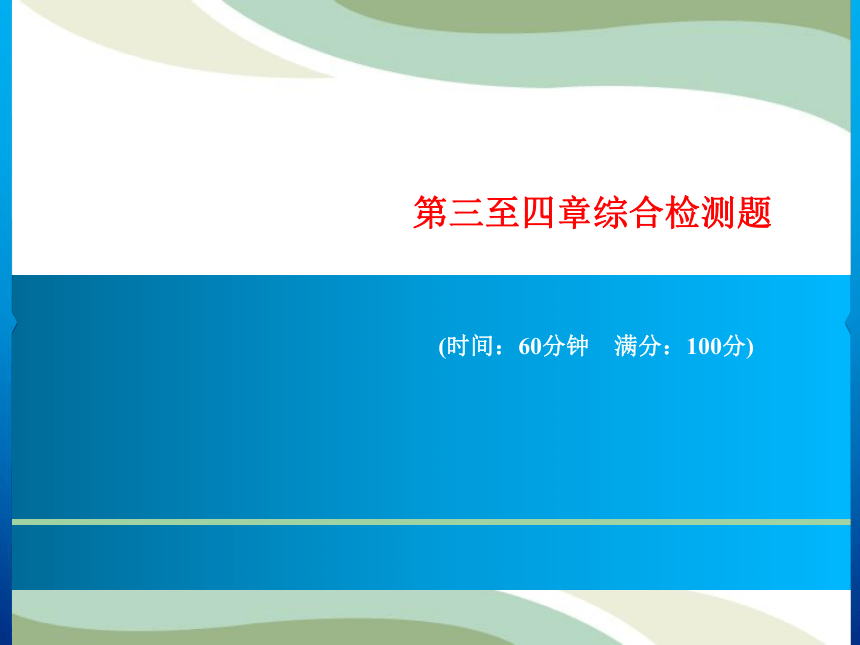 第三至四章综合检测题

(时间：60分钟　满分：100分)